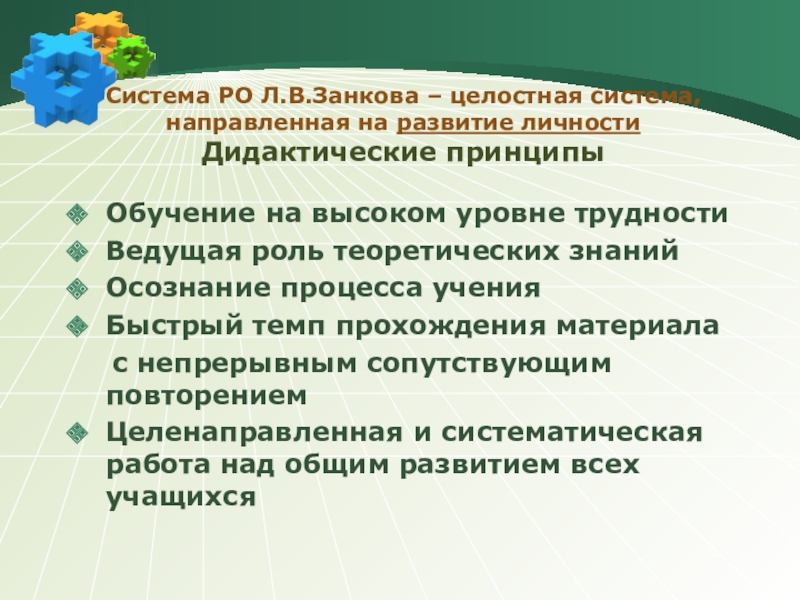 Система РО Л.В.Занкова – целостная система, направленная на развитие личности
Дидактические принципы

Обучение на высоком уровне трудности
Ведущая роль теоретических знаний
Осознание процесса учения
Быстрый темп прохождения материала с непрерывным сопутствующим повторением
Целенаправленная и систематическая работа над общим развитием всех учащихся